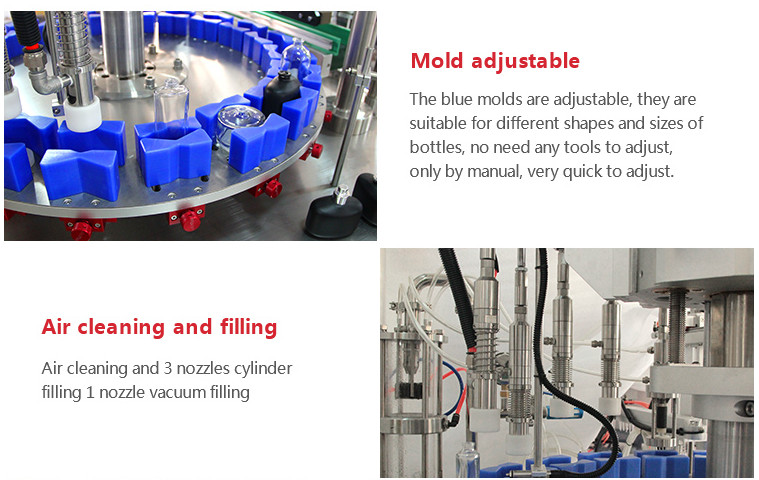 Mold adjustable

The blue molds are adjustable, they are suitable for different shapes and sizes of bottles, no need any tools to adjust, only by manual, very quick to adjust.

Air cleaning and filling

Air cleaning and 3 nozzles cylinder filling 1 nozzle vacuum filling